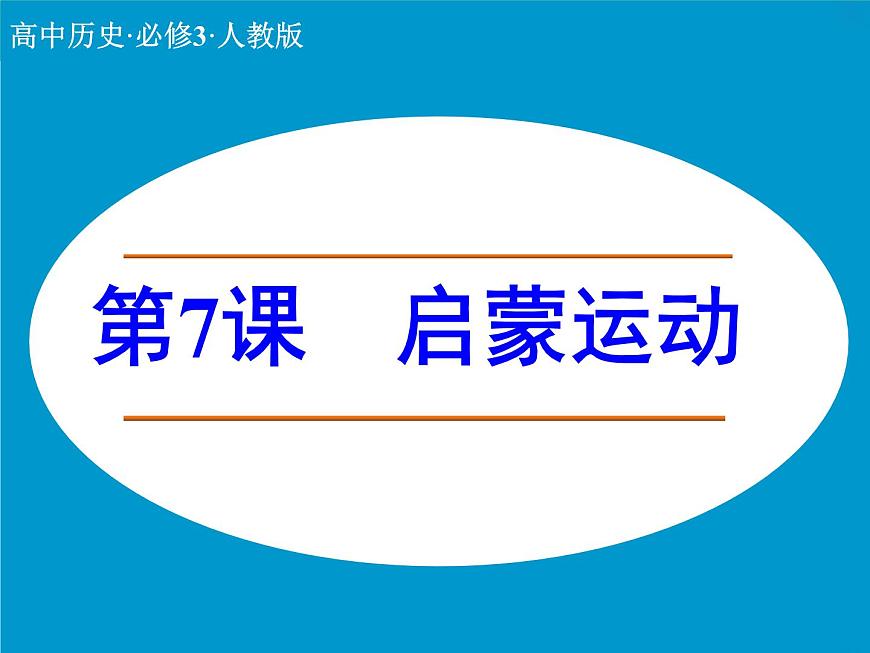 高中历史·必修3·人教版

第7课　启蒙运动